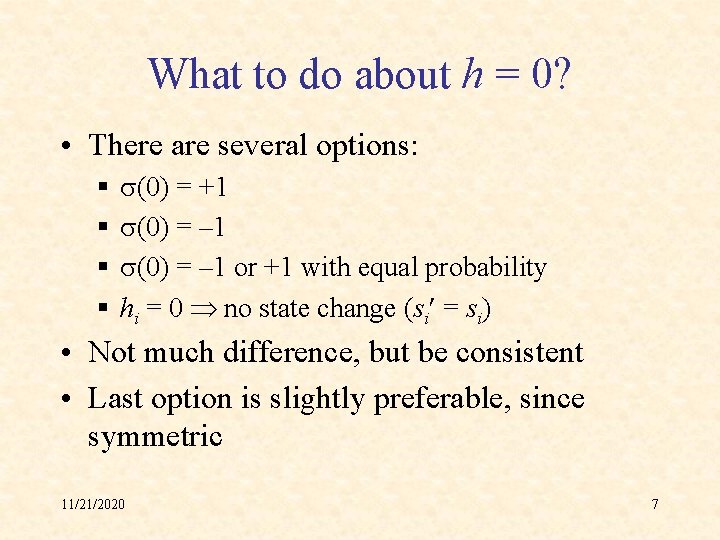 What to do about $h = 0$?

• There are several options:

▪ $\sigma(0) = +1$

▪ $\sigma(0) = -1$

▪ $\sigma(0) = -1$ or $+1$ with equal probability

▪ $h_i = 0 \Rightarrow$ no state change ($s_i' = s_i$)

• Not much difference, but be consistent

• Last option is slightly preferable, since symmetric

11/21/2020

7